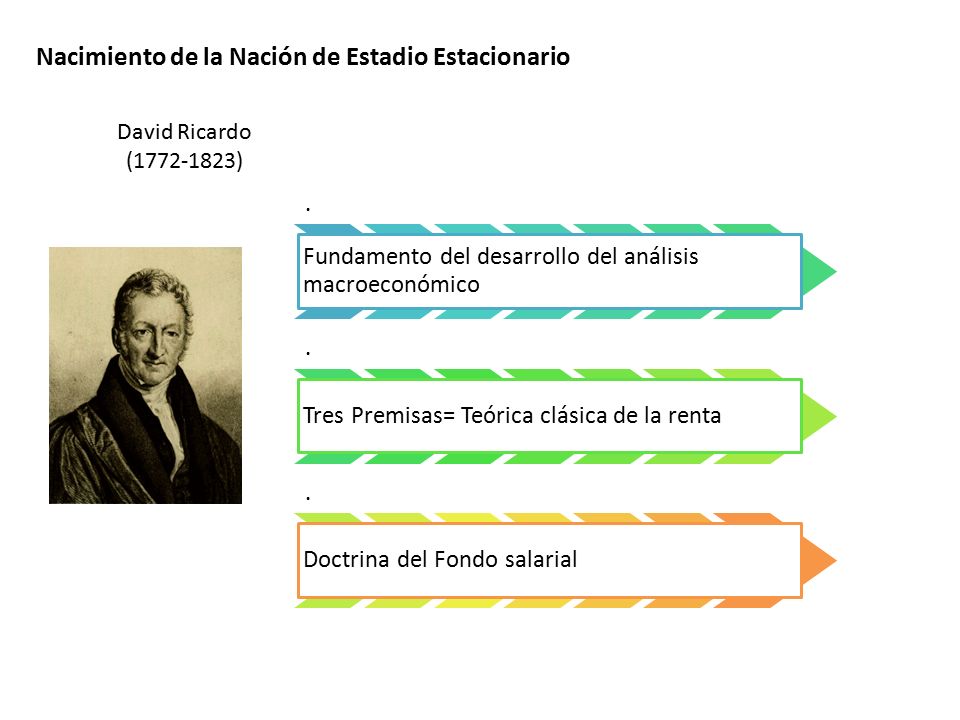 Nacimiento de la Nación de Estadio Estacionario

David Ricardo
(1772-1823)

.

Fundamento del desarrollo del análisis macroeconómico

.

Tres Premisas= Teórica clásica de la renta

.

Doctrina del Fondo salarial